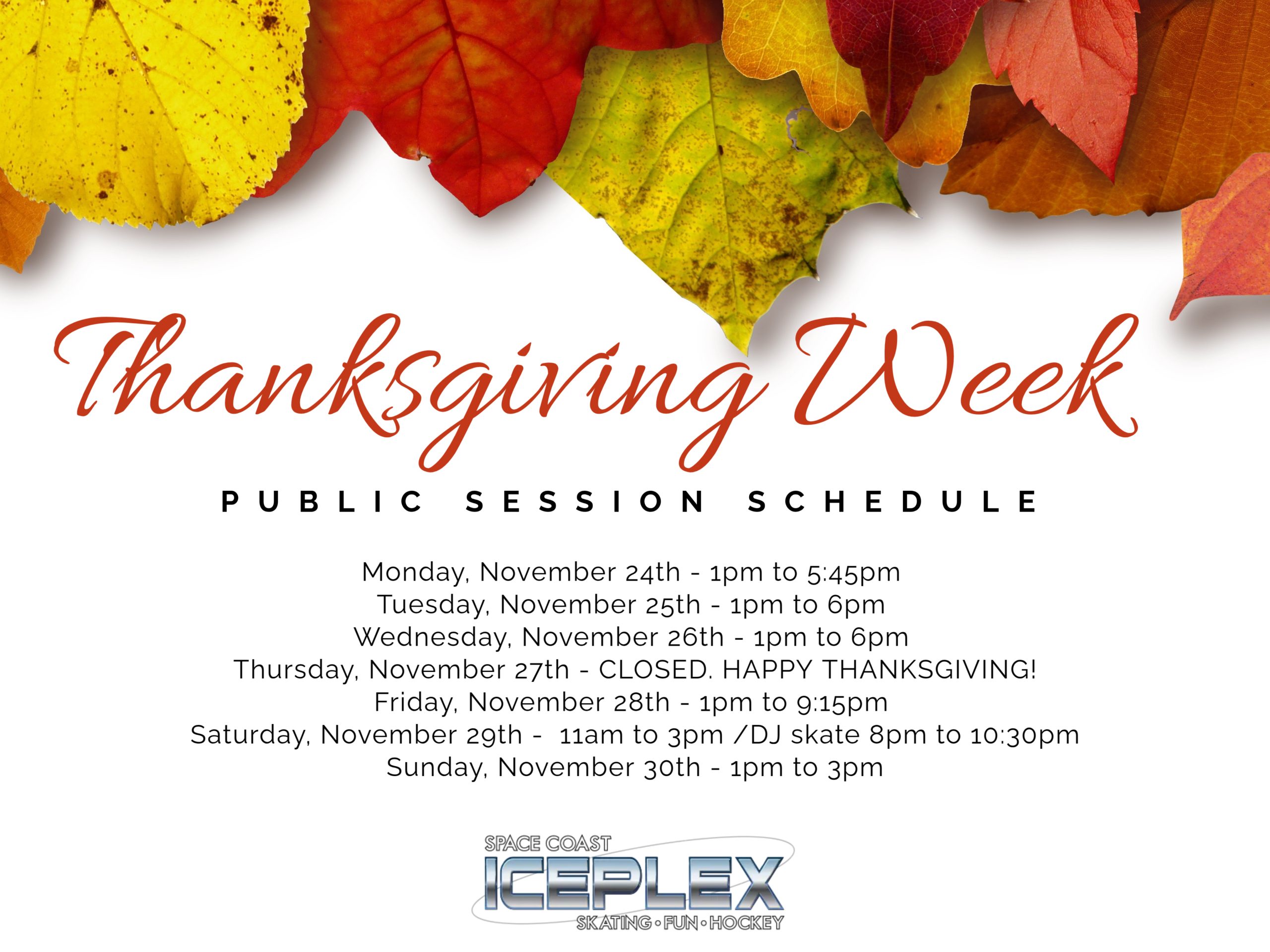 Thanksgiving Week

PUBLIC SESSION SCHEDULE

Monday, November 24th - 1pm to 5:45pm
Tuesday, November 25th - 1pm to 6pm
Wednesday, November 26th - 1pm to 6pm
Thursday, November 27th - CLOSED. HAPPY THANKSGIVING!
Friday, November 28th - 1pm to 9:15pm
Saturday, November 29th - 11am to 3pm /DJ skate 8pm to 10:30pm
Sunday, November 30th - 1pm to 3pm

SPACE COAST
ICEPLEX
SKATING • FUN • HOCKEY